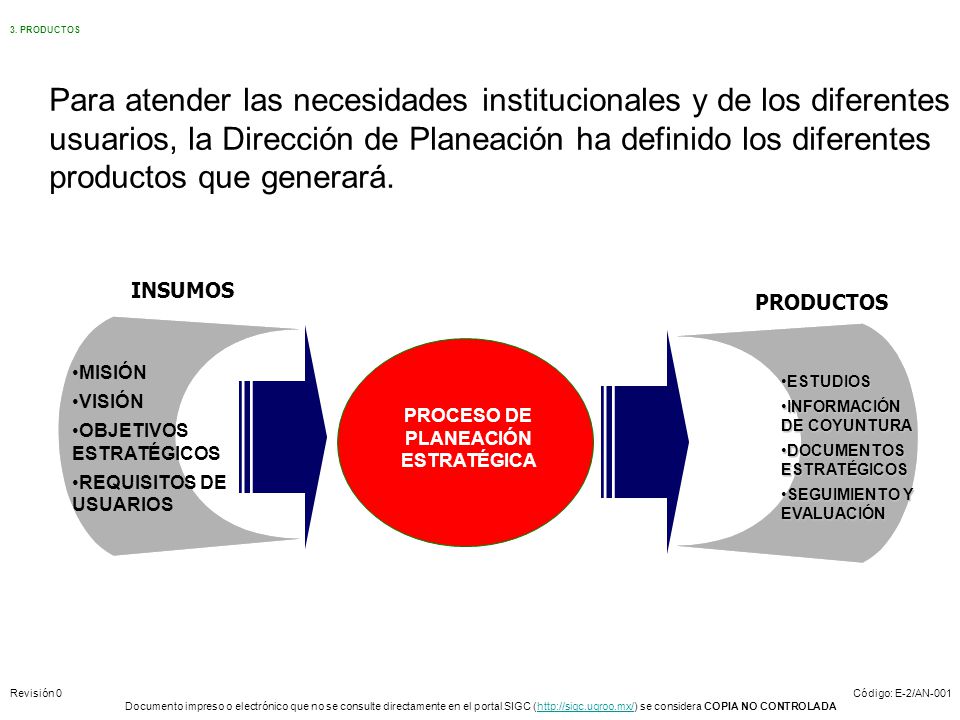 3. PRODUCTOS

Para atender las necesidades institucionales y de los diferentes usuarios, la Dirección de Planeación ha definido los diferentes productos que generará.

INSUMOS

•MISIÓN
•VISIÓN
•OBJETIVOS ESTRATÉGICOS
•REQUISITOS DE USUARIOS

PROCESO DE PLANEACIÓN ESTRATÉGICA

PRODUCTOS

•ESTUDIOS
•INFORMACIÓN DE COYUNTURA
•DOCUMENTOS ESTRATÉGICOS
•SEGUIMIENTO Y EVALUACIÓN

Revisión 0

Código: E-2/AN-001

Documento impreso o electrónico que no se consulte directamente en el portal SIGC (http://sigc.uqroo.mx/) se considera COPIA NO CONTROLADA